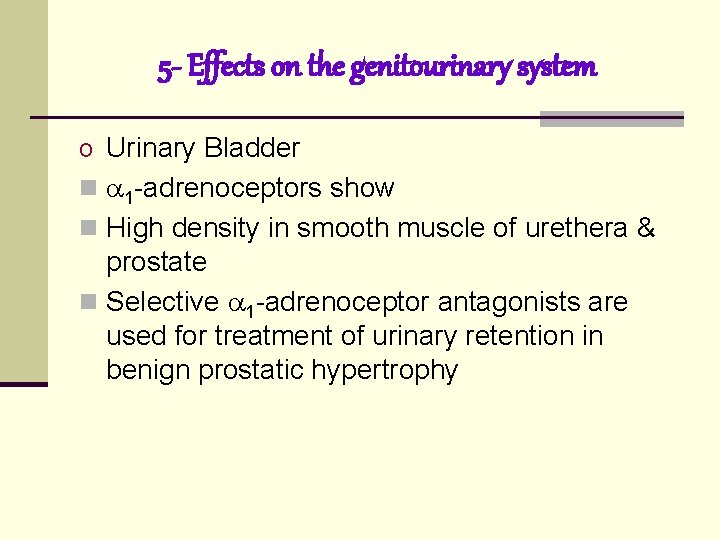 5- Effects on the genitourinary system

o Urinary Bladder

■ $\alpha_1$-adrenoceptors show

■ High density in smooth muscle of urethera & prostate

■ Selective $\alpha_1$-adrenoceptor antagonists are used for treatment of urinary retention in benign prostatic hypertrophy